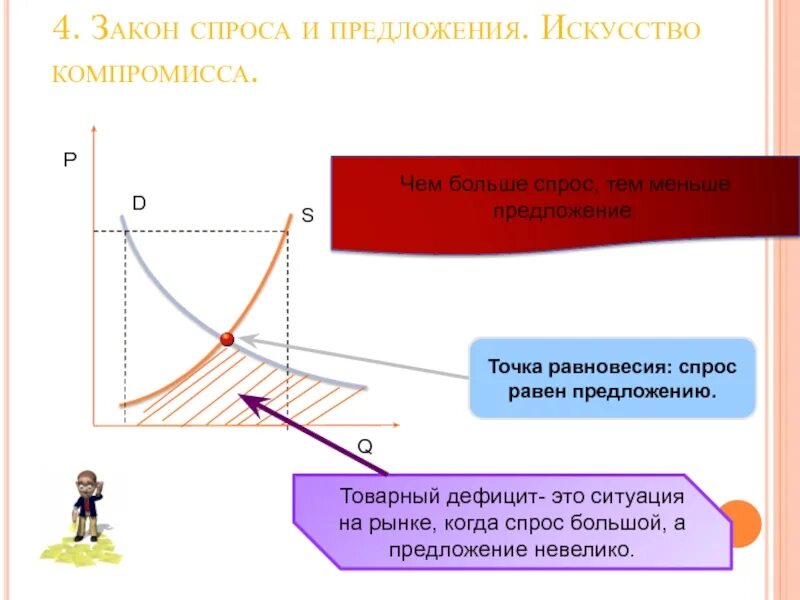 4. Закон спроса и предложения. Искусство компромисса.

P

D

S

Q

Чем больше спрос, тем меньше предложение.

Точка равновесия: спрос равен предложению.

Товарный дефицит- это ситуация на рынке, когда спрос большой, а предложение невелико.